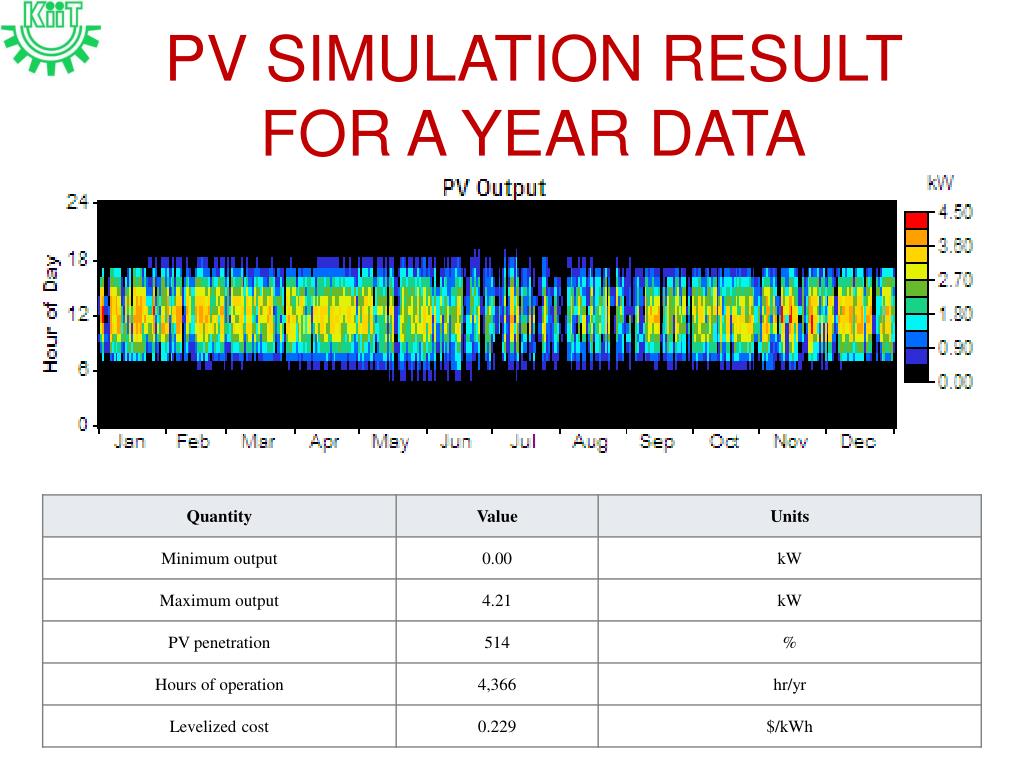 KIIT

PV SIMULATION RESULT FOR A YEAR DATA

PV Output

Hour of Day

24
18
12
6
0

Jan Feb Mar Apr May Jun Jul Aug Sep Oct Nov Dec

kW
4.50
3.60
2.70
1.80
0.90
0.00

| Quantity | Value | Units |
|---|---|---|
| Minimum output | 0.00 | kW |
| Maximum output | 4.21 | kW |
| PV penetration | 514 | % |
| Hours of operation | 4,366 | hr/yr |
| Levelized cost | 0.229 | $/kWh |